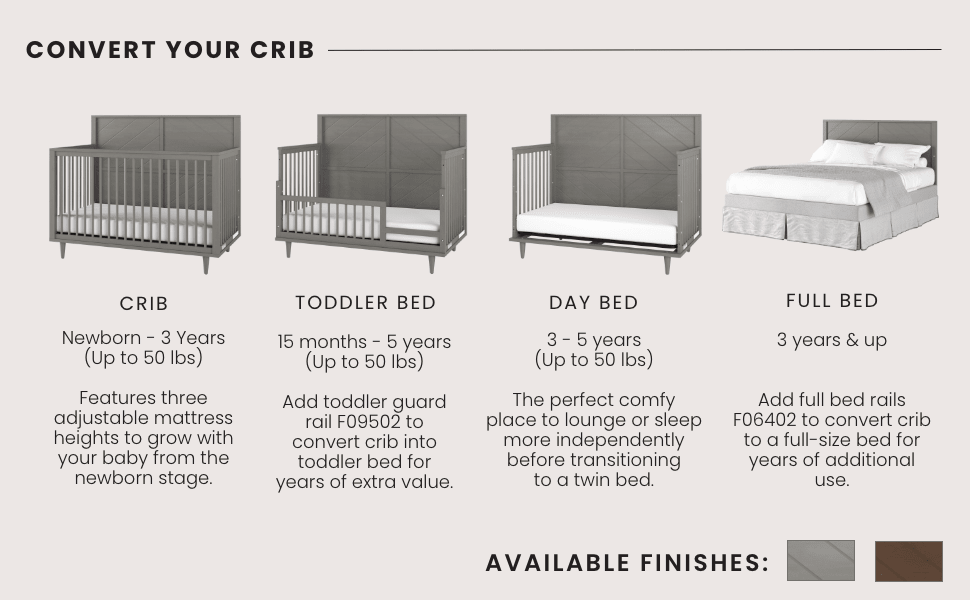 CONVERT YOUR CRIB

CRIB

Newborn - 3 Years
(Up to 50 lbs)

Features three adjustable mattress heights to grow with your baby from the newborn stage.

TODDLER BED

15 months - 5 years
(Up to 50 lbs)

Add toddler guard rail F09502 to convert crib into toddler bed for years of extra value.

DAY BED

3 - 5 years
(Up to 50 lbs)

The perfect comfy place to lounge or sleep more independently before transitioning to a twin bed.

FULL BED

3 years & up

Add full bed rails F06402 to convert crib to a full-size bed for years of additional use.

AVAILABLE FINISHES: